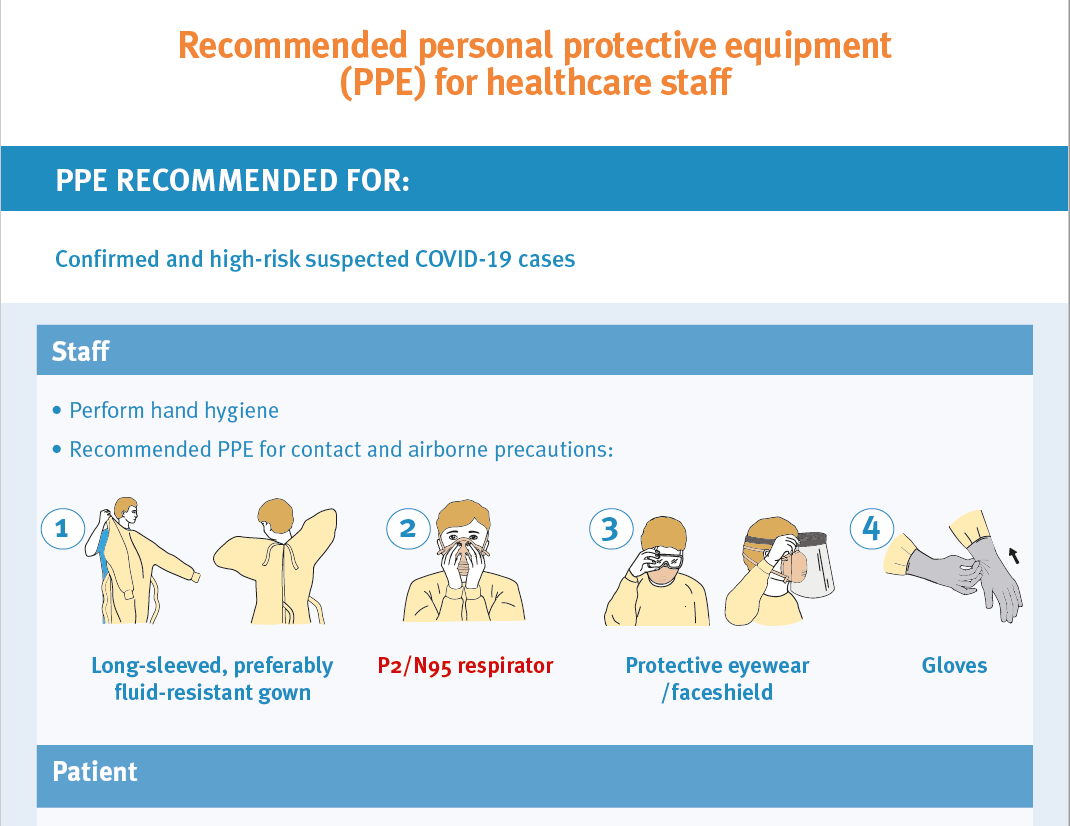 Recommended personal protective equipment (PPE) for healthcare staff

PPE RECOMMENDED FOR:

Confirmed and high-risk suspected COVID-19 cases

Staff

• Perform hand hygiene

• Recommended PPE for contact and airborne precautions:

1

Long-sleeved, preferably fluid-resistant gown

2

P2/N95 respirator

3

Protective eyewear /faceshield

4

Gloves

Patient